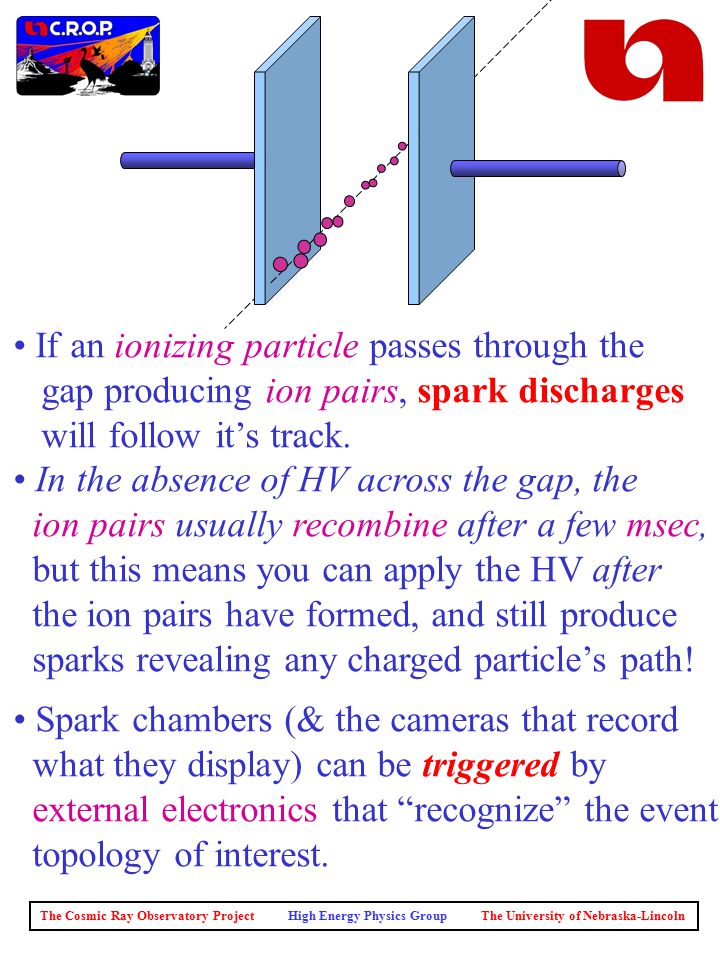 C.R.O.P.

• If an ionizing particle passes through the gap producing ion pairs, spark discharges will follow it's track.

• In the absence of HV across the gap, the ion pairs usually recombine after a few msec, but this means you can apply the HV after the ion pairs have formed, and still produce sparks revealing any charged particle's path!

• Spark chambers (& the cameras that record what they display) can be triggered by external electronics that "recognize" the event topology of interest.

The Cosmic Ray Observatory Project High Energy Physics Group The University of Nebraska-Lincoln